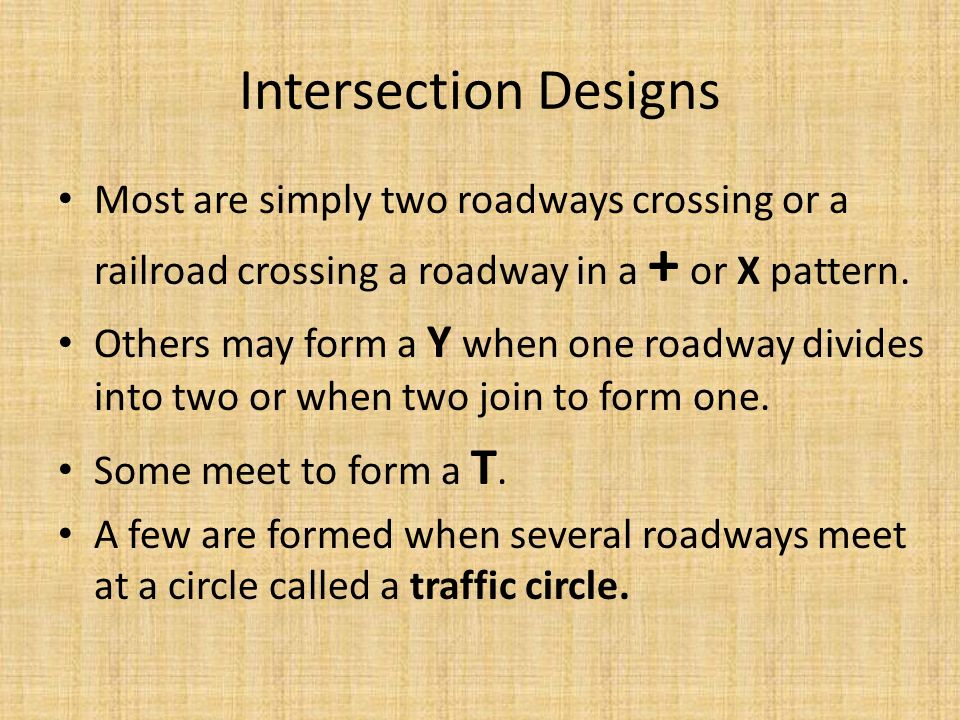 Intersection Designs

• Most are simply two roadways crossing or a railroad crossing a roadway in a + or X pattern.

• Others may form a Y when one roadway divides into two or when two join to form one.

• Some meet to form a T.

• A few are formed when several roadways meet at a circle called a traffic circle.